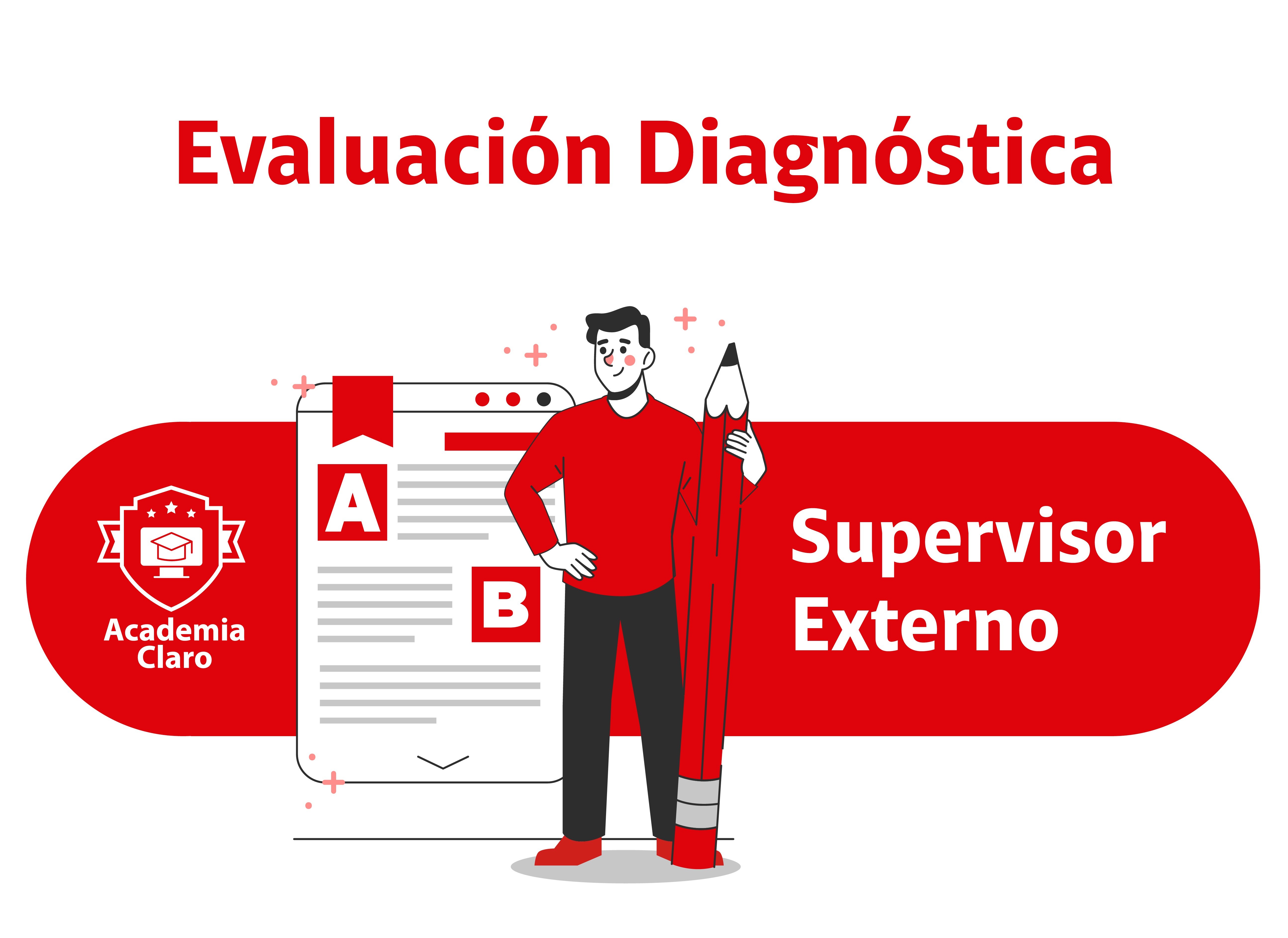 Evaluación Diagnóstica

Academia Claro

A

B

Supervisor Externo